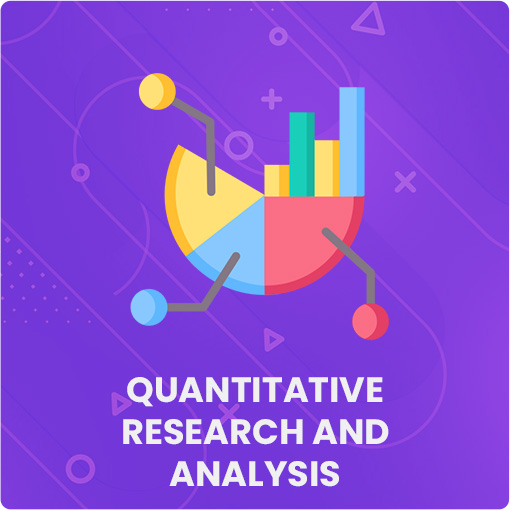 QUANTITATIVE RESEARCH AND ANALYSIS